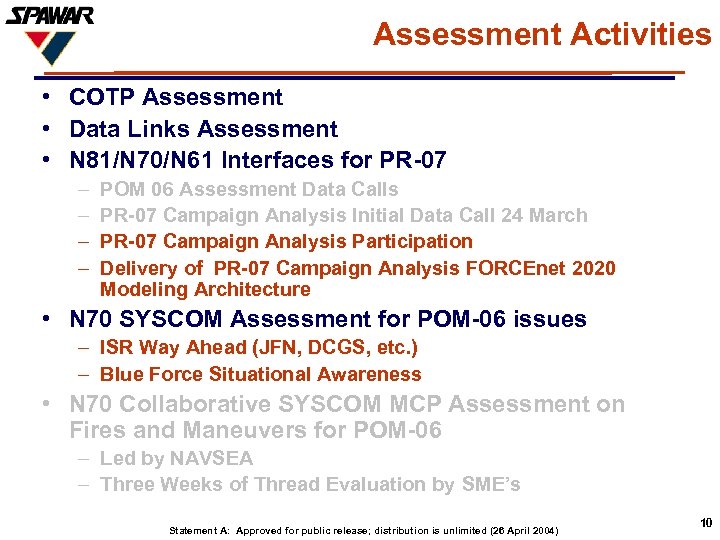 SPAWAR

Assessment Activities

• COTP Assessment
• Data Links Assessment
• N81/N70/N61 Interfaces for PR-07
– POM 06 Assessment Data Calls
– PR-07 Campaign Analysis Initial Data Call 24 March
– PR-07 Campaign Analysis Participation
– Delivery of PR-07 Campaign Analysis FORCEnet 2020 Modeling Architecture
• N70 SYSCOM Assessment for POM-06 issues
– ISR Way Ahead (JFN, DCGS, etc.)
– Blue Force Situational Awareness
• N70 Collaborative SYSCOM MCP Assessment on Fires and Maneuvers for POM-06
– Led by NAVSEA
– Three Weeks of Thread Evaluation by SME's

Statement A: Approved for public release; distribution is unlimited (26 April 2004)

10